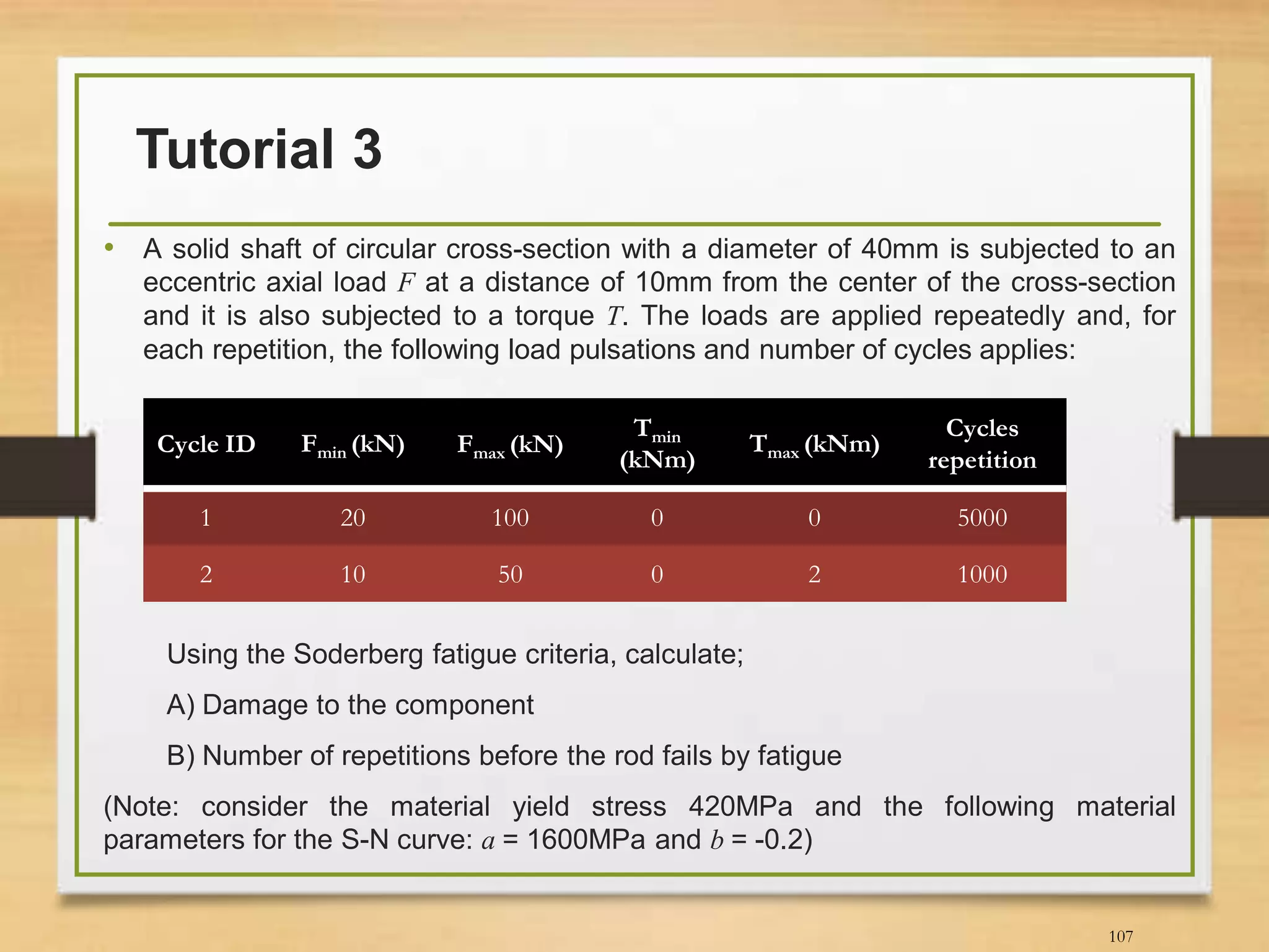 Tutorial 3

• A solid shaft of circular cross-section with a diameter of 40mm is subjected to an eccentric axial load $F$ at a distance of 10mm from the center of the cross-section and it is also subjected to a torque $T$. The loads are applied repeatedly and, for each repetition, the following load pulsations and number of cycles applies:

| Cycle ID | $F_{min}$ (kN) | $F_{max}$ (kN) | $T_{min}$ (kNm) | $T_{max}$ (kNm) | Cycles repetition |
|---|---|---|---|---|---|
| 1 | 20 | 100 | 0 | 0 | 5000 |
| 2 | 10 | 50 | 0 | 2 | 1000 |

Using the Soderberg fatigue criteria, calculate;

A) Damage to the component

B) Number of repetitions before the rod fails by fatigue

(Note: consider the material yield stress 420MPa and the following material parameters for the S-N curve: $a$ = 1600MPa and $b$ = -0.2)

107